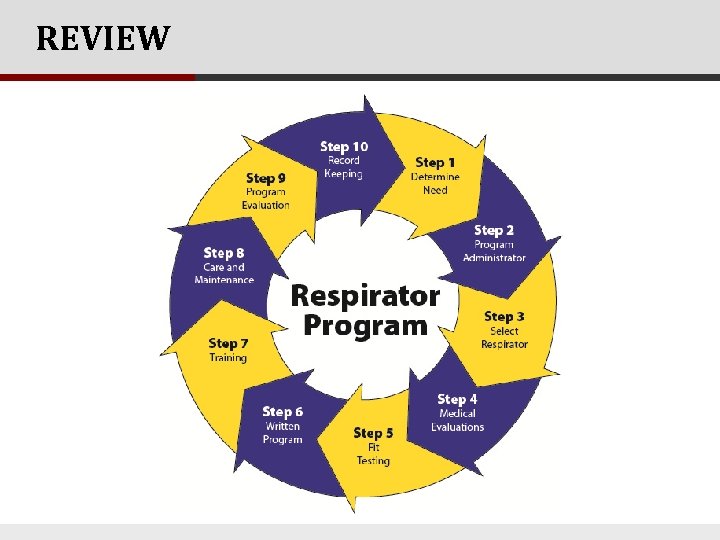 REVIEW

Respirator Program

Step 1
Determine Need

Step 2
Program Administrator

Step 3
Select Respirator

Step 4
Medical Evaluations

Step 5
Fit Testing

Step 6
Written Program

Step 7
Training

Step 8
Care and Maintenance

Step 9
Program Evaluation

Step 10
Record Keeping